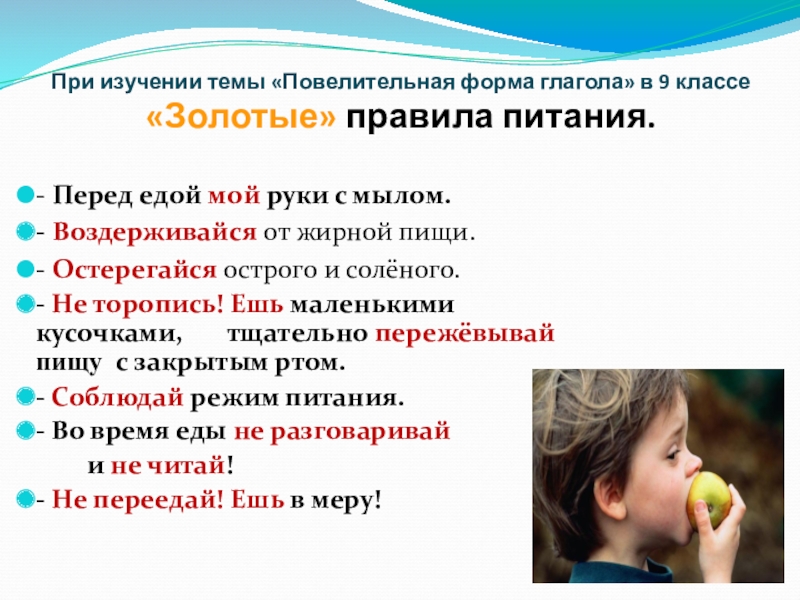 При изучении темы «Повелительная форма глагола» в 9 классе
«Золотые» правила питания.

- Перед едой мой руки с мылом.
- Воздерживайся от жирной пищи.
- Остерегайся острого и солёного.
- Не торопись! Ешь маленькими кусочками, тщательно пережёвывай пищу с закрытым ртом.
- Соблюдай режим питания.
- Во время еды не разговаривай и не читай!
- Не переедай! Ешь в меру!